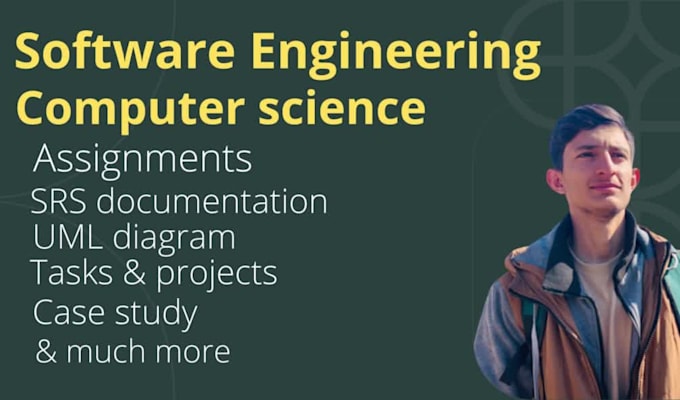 Software Engineering
Computer science

Assignments
SRS documentation
UML diagram
Tasks & projects
Case study
& much more